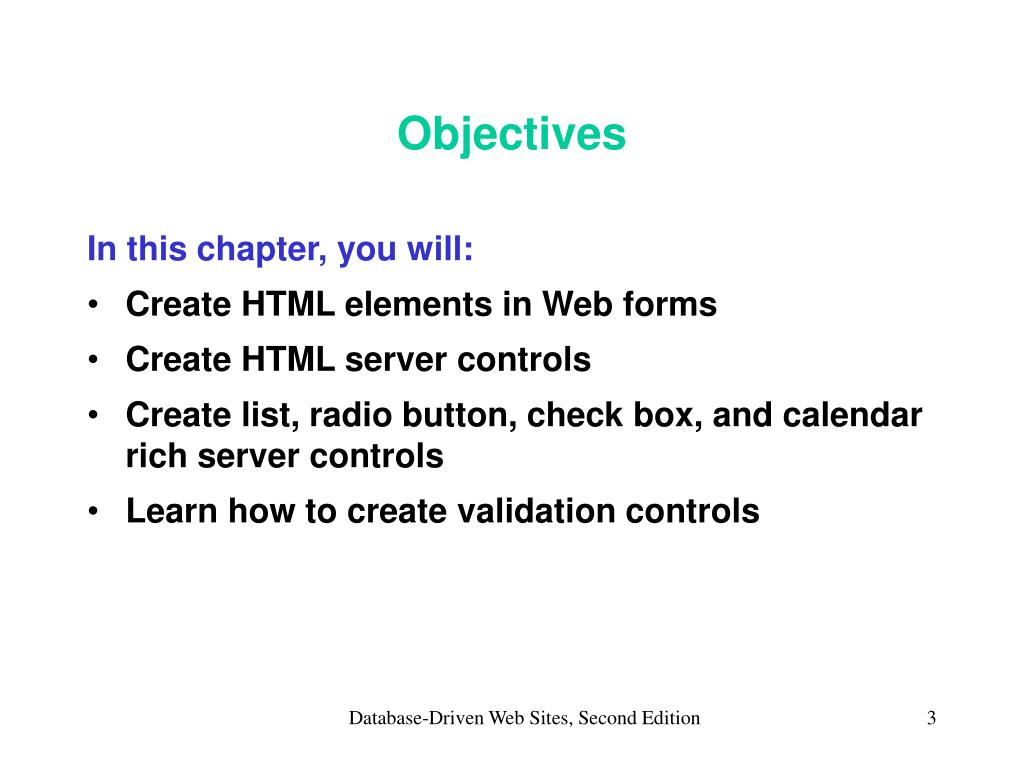 Objectives

In this chapter, you will:
• Create HTML elements in Web forms
• Create HTML server controls
• Create list, radio button, check box, and calendar rich server controls
• Learn how to create validation controls

Database-Driven Web Sites, Second Edition

3